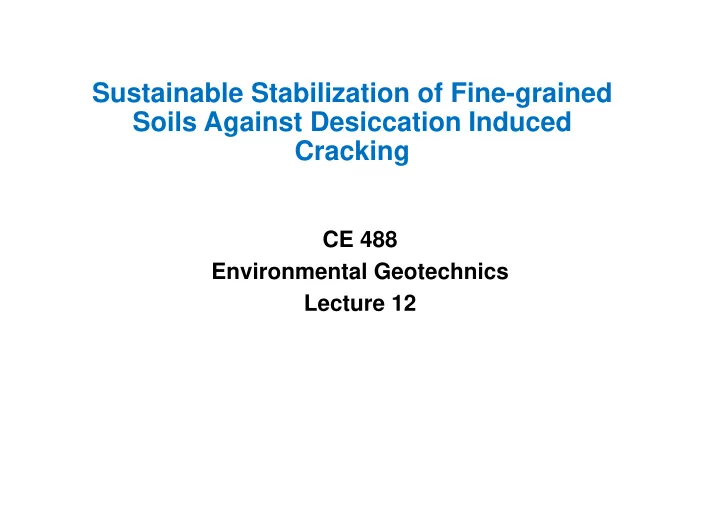 Sustainable Stabilization of Fine-grained Soils Against Desiccation Induced Cracking

CE 488
Environmental Geotechnics
Lecture 12